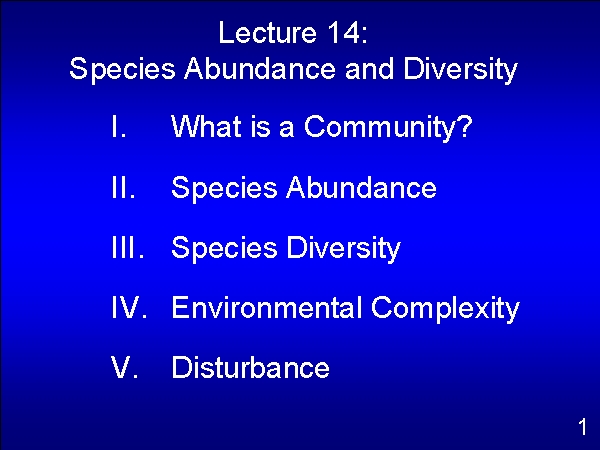 Lecture 14:
Species Abundance and Diversity

I. What is a Community?

II. Species Abundance

III. Species Diversity

IV. Environmental Complexity

V. Disturbance

1